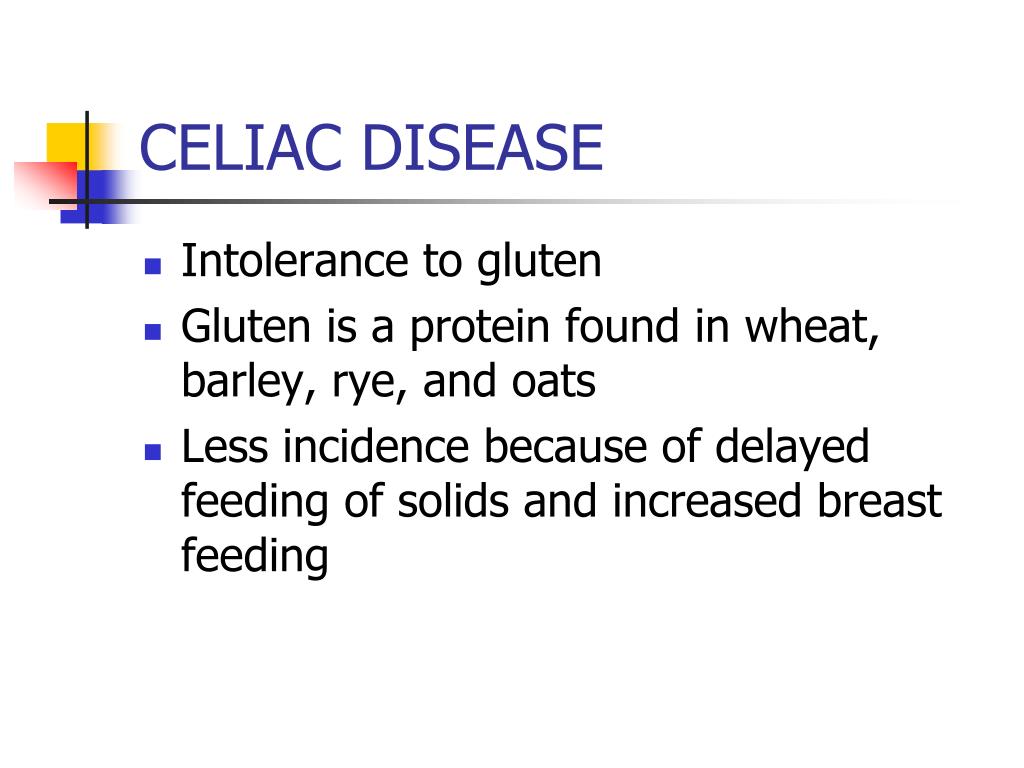 CELIAC DISEASE

- Intolerance to gluten
- Gluten is a protein found in wheat, barley, rye, and oats
- Less incidence because of delayed feeding of solids and increased breast feeding